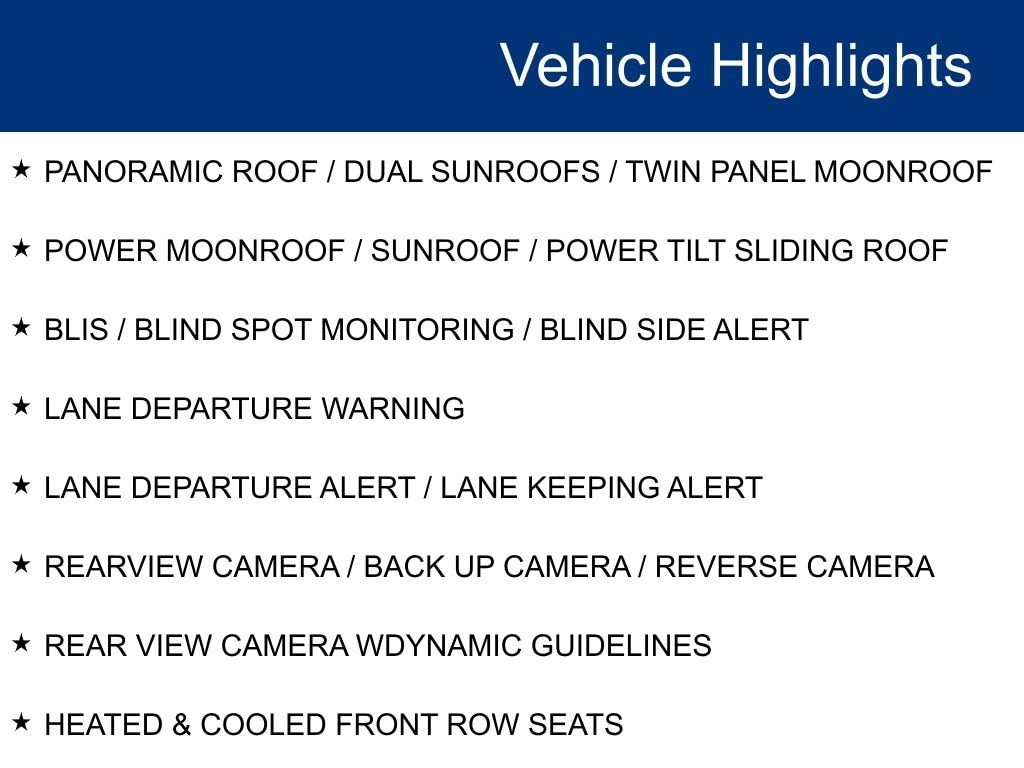 Vehicle Highlights

★ PANORAMIC ROOF / DUAL SUNROOFS / TWIN PANEL MOONROOF

★ POWER MOONROOF / SUNROOF / POWER TILT SLIDING ROOF

★ BLIS / BLIND SPOT MONITORING / BLIND SIDE ALERT

★ LANE DEPARTURE WARNING

★ LANE DEPARTURE ALERT / LANE KEEPING ALERT

★ REARVIEW CAMERA / BACK UP CAMERA / REVERSE CAMERA

★ REAR VIEW CAMERA WDYNAMIC GUIDELINES

★ HEATED & COOLED FRONT ROW SEATS